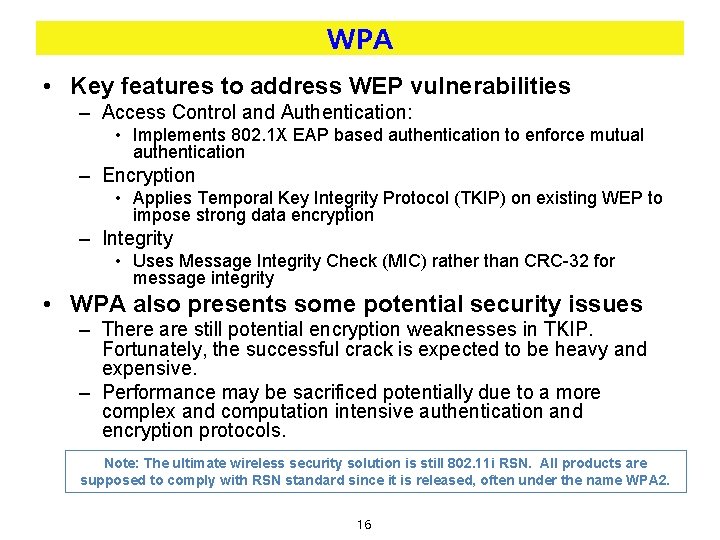 WPA

• Key features to address WEP vulnerabilities
– Access Control and Authentication:
• Implements 802.1X EAP based authentication to enforce mutual authentication
– Encryption
• Applies Temporal Key Integrity Protocol (TKIP) on existing WEP to impose strong data encryption
– Integrity
• Uses Message Integrity Check (MIC) rather than CRC-32 for message integrity

• WPA also presents some potential security issues
– There are still potential encryption weaknesses in TKIP. Fortunately, the successful crack is expected to be heavy and expensive.
– Performance may be sacrificed potentially due to a more complex and computation intensive authentication and encryption protocols.

Note: The ultimate wireless security solution is still 802.11i RSN. All products are supposed to comply with RSN standard since it is released, often under the name WPA2.

16